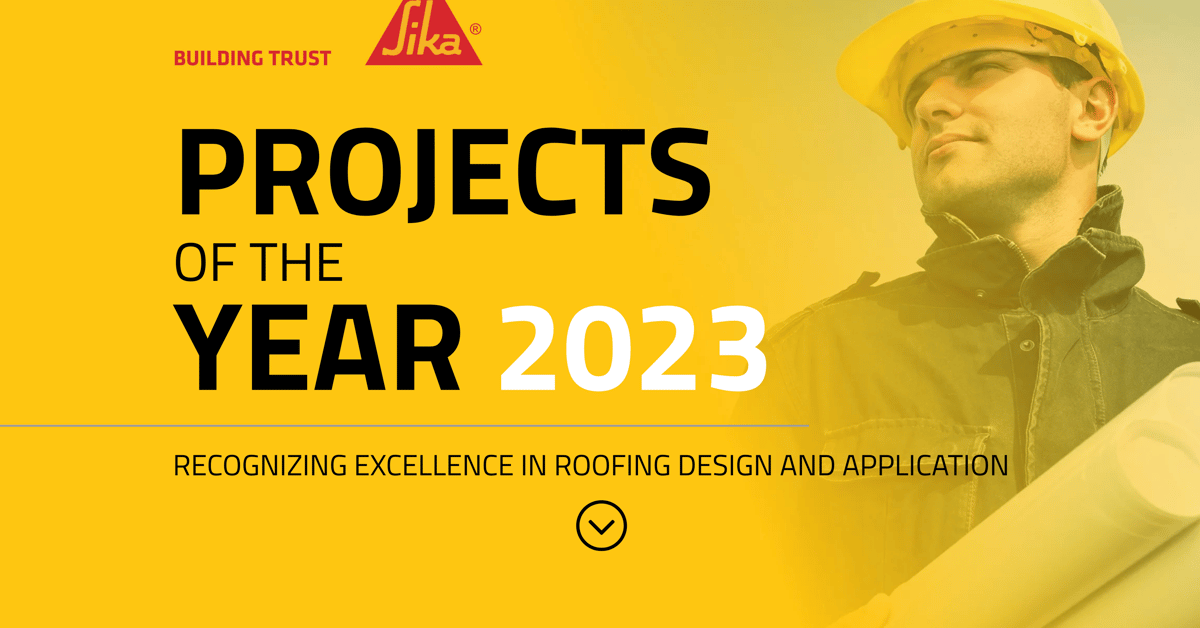 BUILDING TRUST Sika®

PROJECTS
OF THE
YEAR 2023

RECOGNIZING EXCELLENCE IN ROOFING DESIGN AND APPLICATION